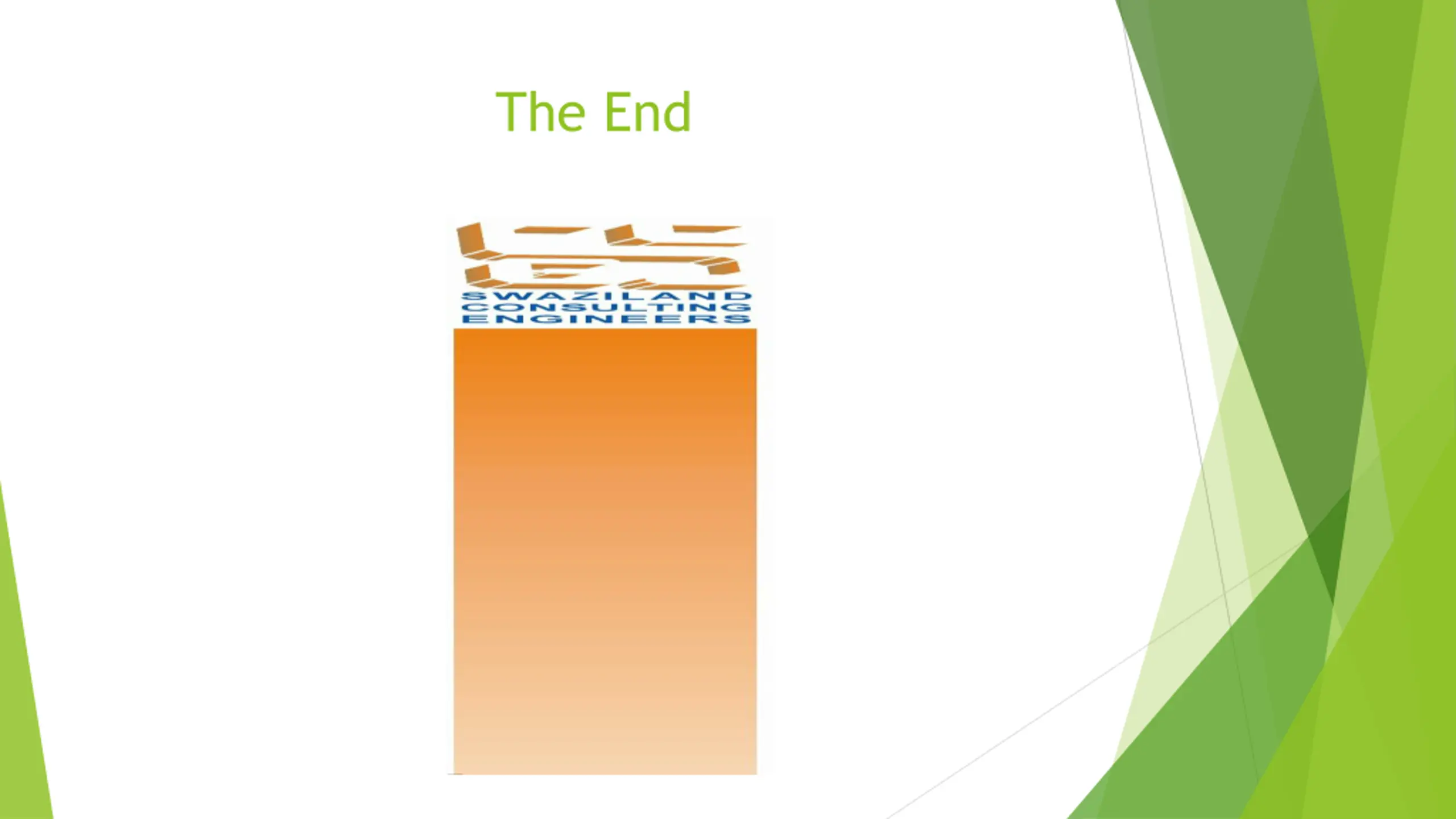 The End

SWAZILAND
CONSULTING
ENGINEERS